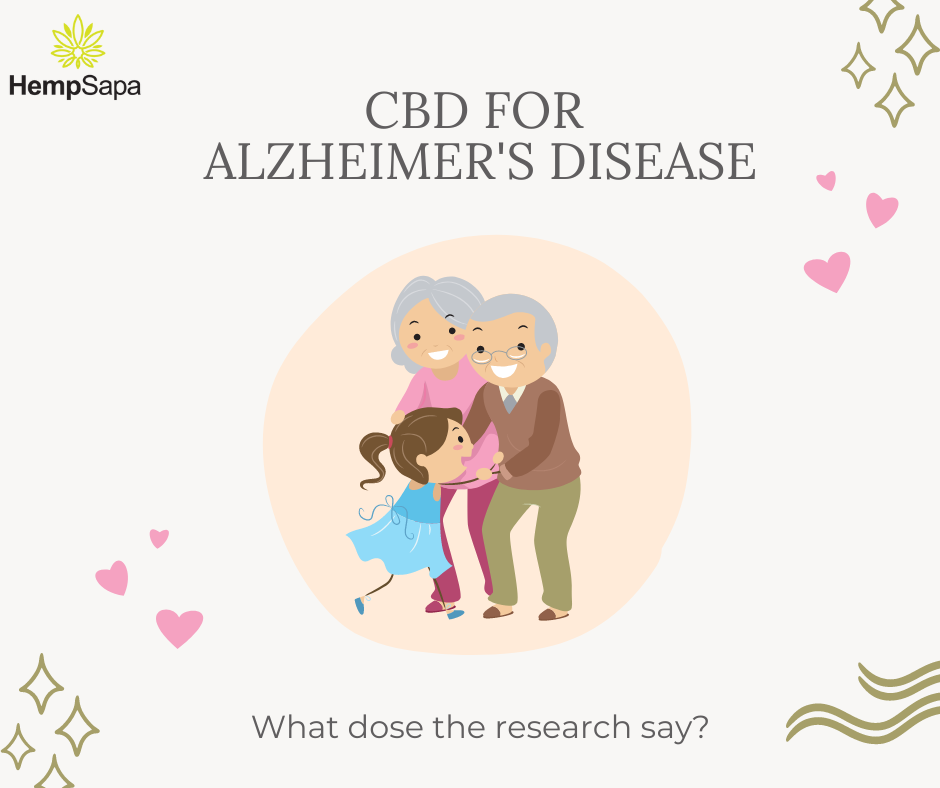 HempSapa

CBD FOR
ALZHEIMER'S DISEASE

What dose the research say?